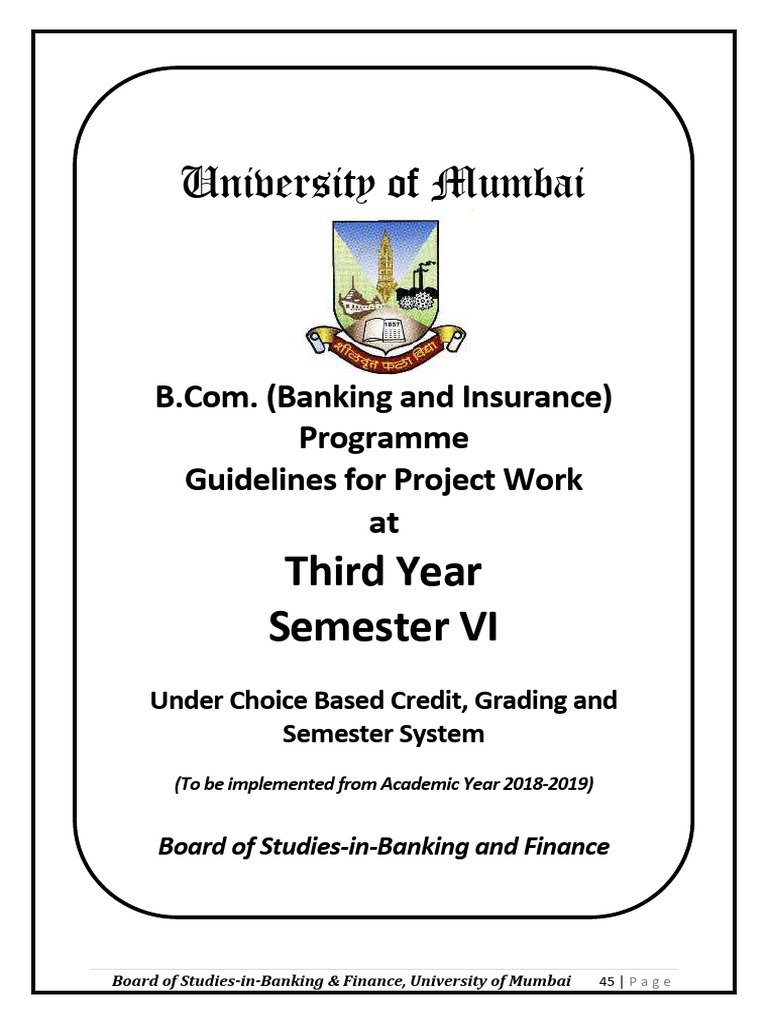 University of Mumbai

शीलवृत्त फला विद्या

B.Com. (Banking and Insurance) Programme
Guidelines for Project Work
at

Third Year
Semester VI

Under Choice Based Credit, Grading and Semester System

(To be implemented from Academic Year 2018-2019)

Board of Studies-in-Banking and Finance

Board of Studies-in-Banking & Finance, University of Mumbai 45 | P a g e